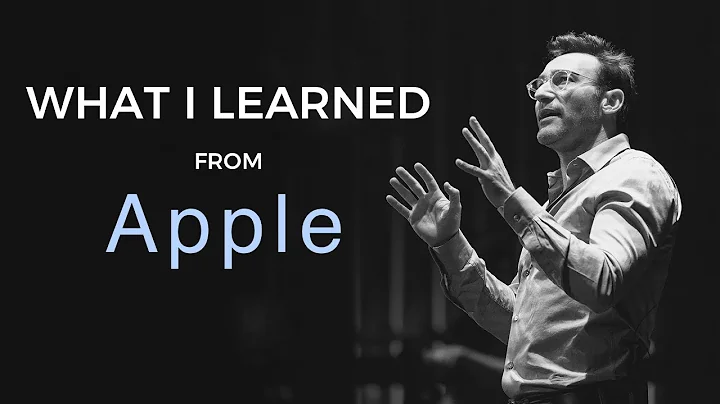 WHAT I LEARNED

FROM

Apple